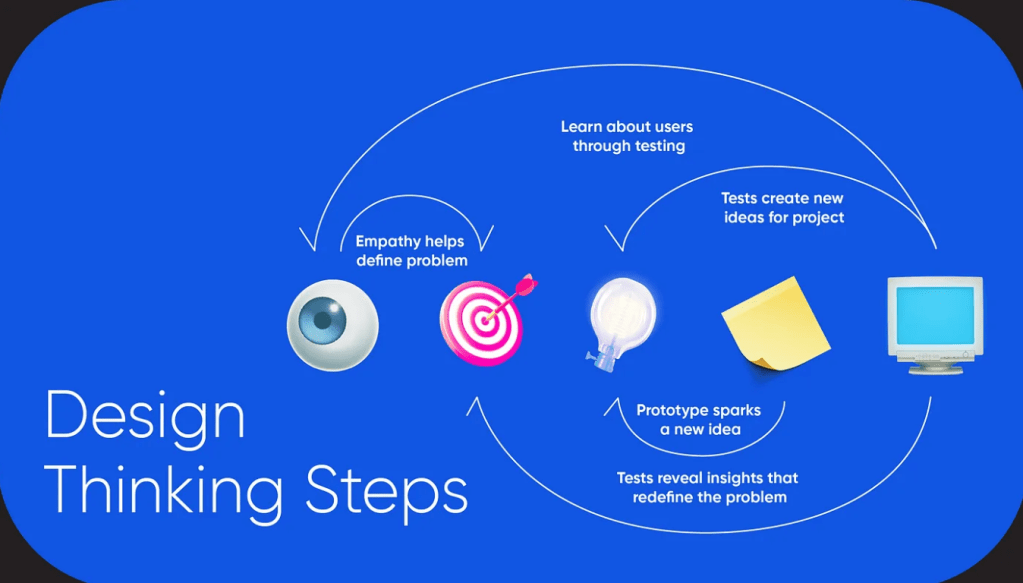 Learn about users through testing

Tests create new ideas for project

Empathy helps define problem

Prototype sparks a new idea

Tests reveal insights that redefine the problem

Design Thinking Steps